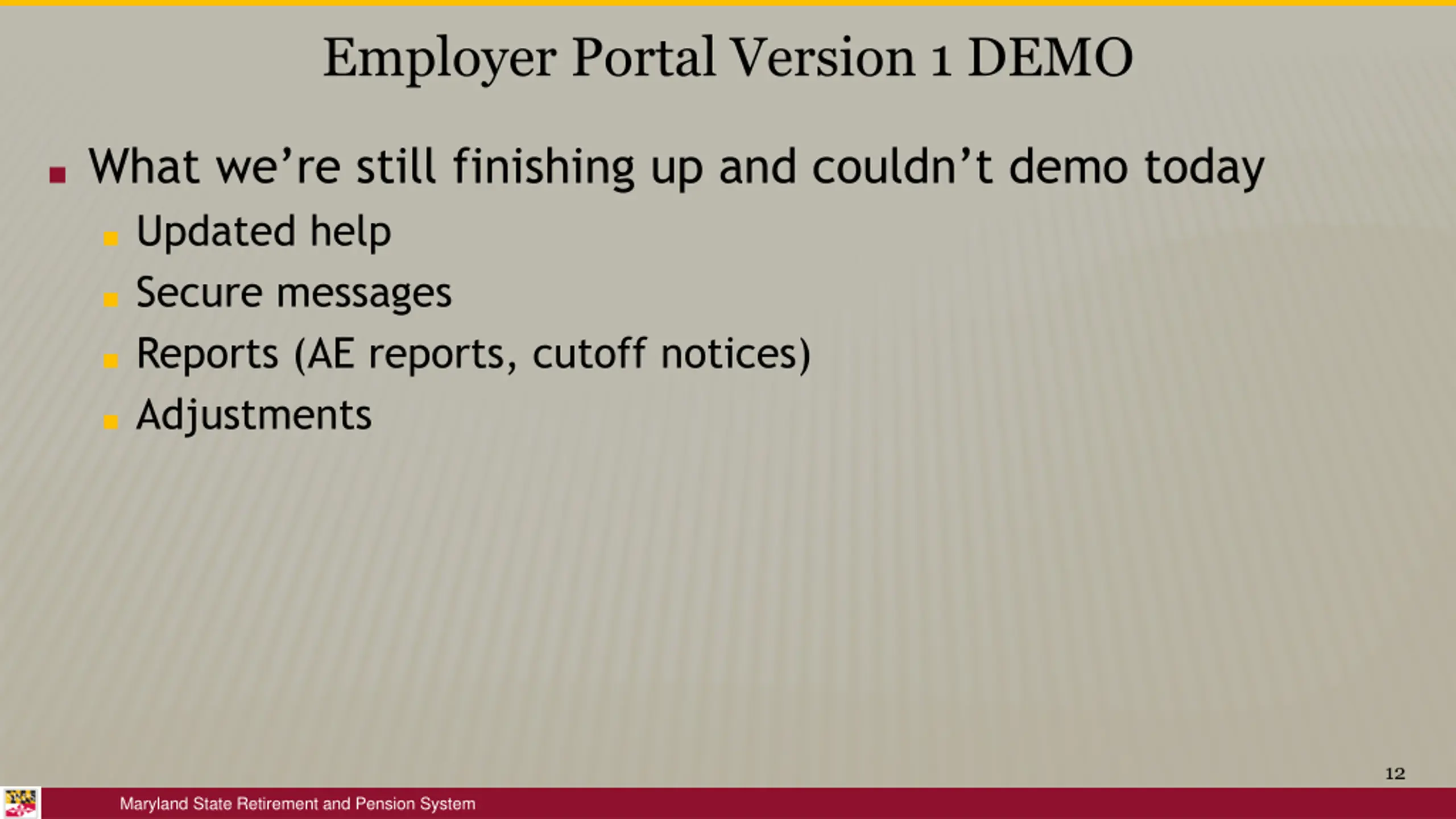 Employer Portal Version 1 DEMO

What we’re still finishing up and couldn’t demo today

Updated help

Secure messages

Reports (AE reports, cutoff notices)

Adjustments

12

Maryland State Retirement and Pension System